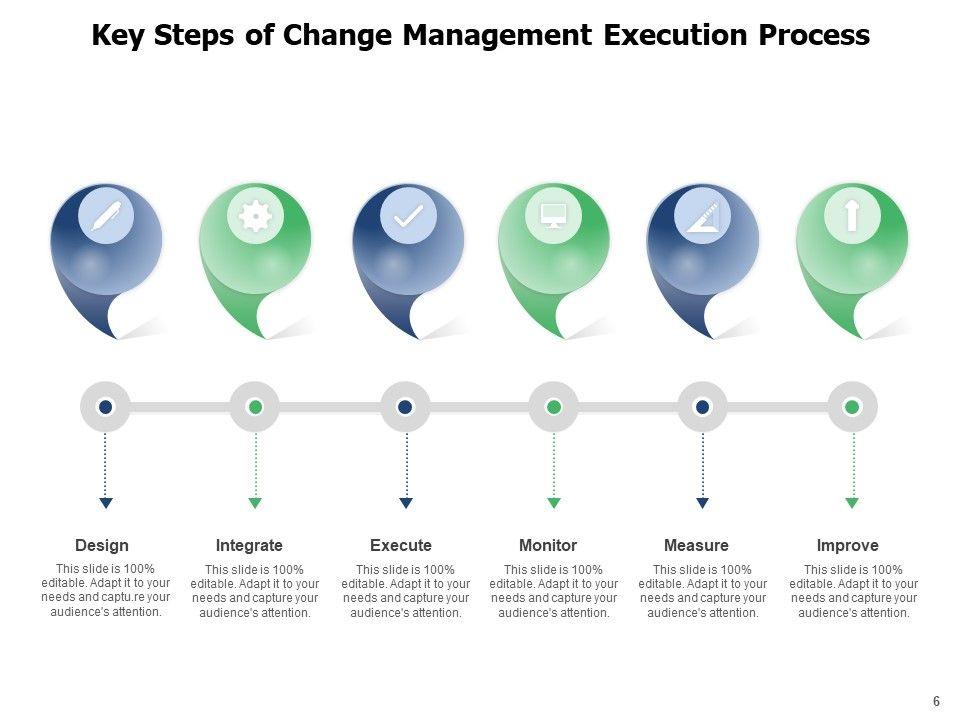 Key Steps of Change Management Execution Process

Design
This slide is 100% editable. Adapt it to your needs and captu.re your audience's attention.

Integrate
This slide is 100% editable. Adapt it to your needs and capture your audience's attention.

Execute
This slide is 100% editable. Adapt it to your needs and capture your audience's attention.

Monitor
This slide is 100% editable. Adapt it to your needs and capture your audience's attention.

Measure
This slide is 100% editable. Adapt it to your needs and capture your audience's attention.

Improve
This slide is 100% editable. Adapt it to your needs and capture your audience's attention.

6